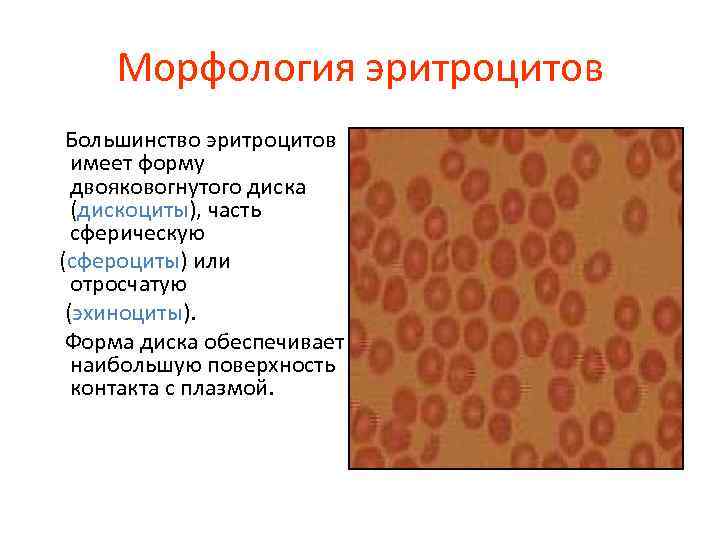 Морфология эритроцитов

Большинство эритроцитов имеет форму двояковогнутого диска (дискоциты), часть сферическую (сфероциты) или отросчатую (эхиноциты).

Форма диска обеспечивает наибольшую поверхность контакта с плазмой.